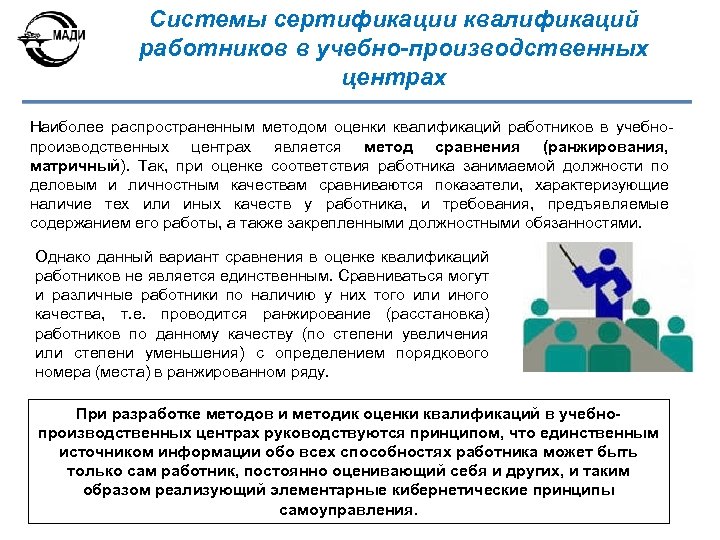 МАДИ

Системы сертификации квалификаций работников в учебно-производственных центрах

Наиболее распространенным методом оценки квалификаций работников в учебно-производственных центрах является метод сравнения (ранжирования, матричный). Так, при оценке соответствия работника занимаемой должности по деловым и личностным качествам сравниваются показатели, характеризующие наличие тех или иных качеств у работника, и требования, предъявляемые содержанием его работы, а также закрепленными должностными обязанностями.

Однако данный вариант сравнения в оценке квалификаций работников не является единственным. Сравниваться могут и различные работники по наличию у них того или иного качества, т.е. проводится ранжирование (расстановка) работников по данному качеству (по степени увеличения или степени уменьшения) с определением порядкового номера (места) в ранжированном ряду.

При разработке методов и методик оценки квалификаций в учебно-производственных центрах руководствуются принципом, что единственным источником информации обо всех способностях работника может быть только сам работник, постоянно оценивающий себя и других, и таким образом реализующий элементарные кибернетические принципы самоуправления.